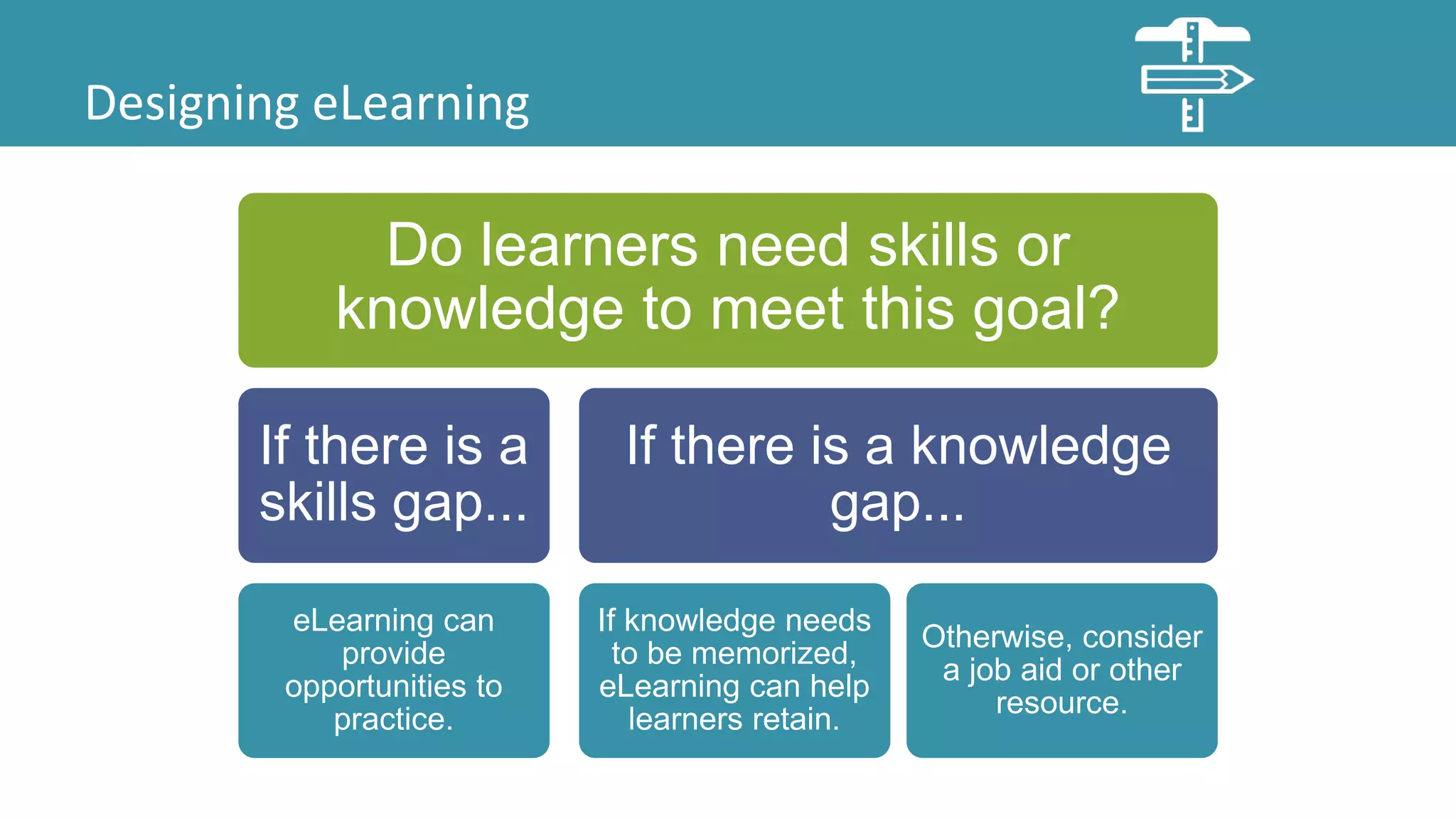 Designing eLearning

Do learners need skills or knowledge to meet this goal?

If there is a skills gap...

If there is a knowledge gap...

eLearning can provide opportunities to practice.

If knowledge needs to be memorized, eLearning can help learners retain.

Otherwise, consider a job aid or other resource.